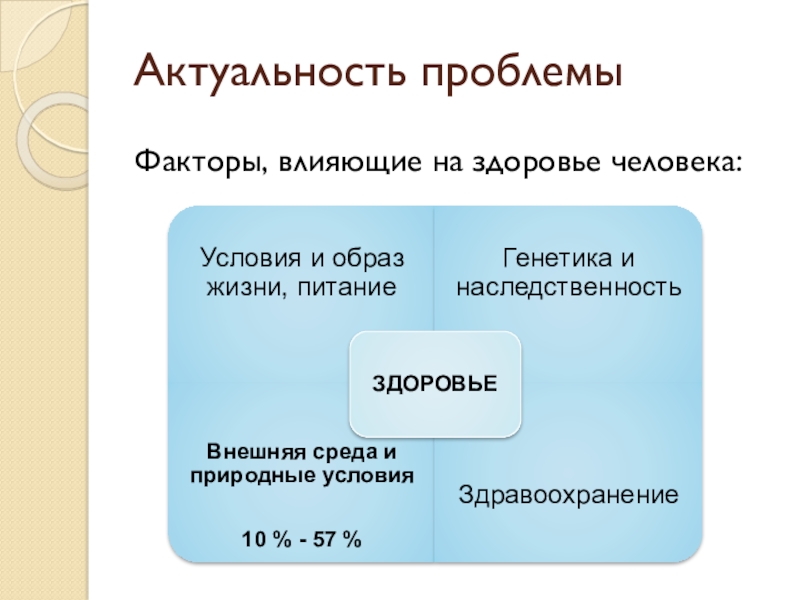 Актуальность проблемы

Факторы, влияющие на здоровье человека:

Условия и образ жизни, питание

Генетика и наследственность

ЗДОРОВЬЕ

Внешняя среда и природные условия

10 % - 57 %

Здравоохранение